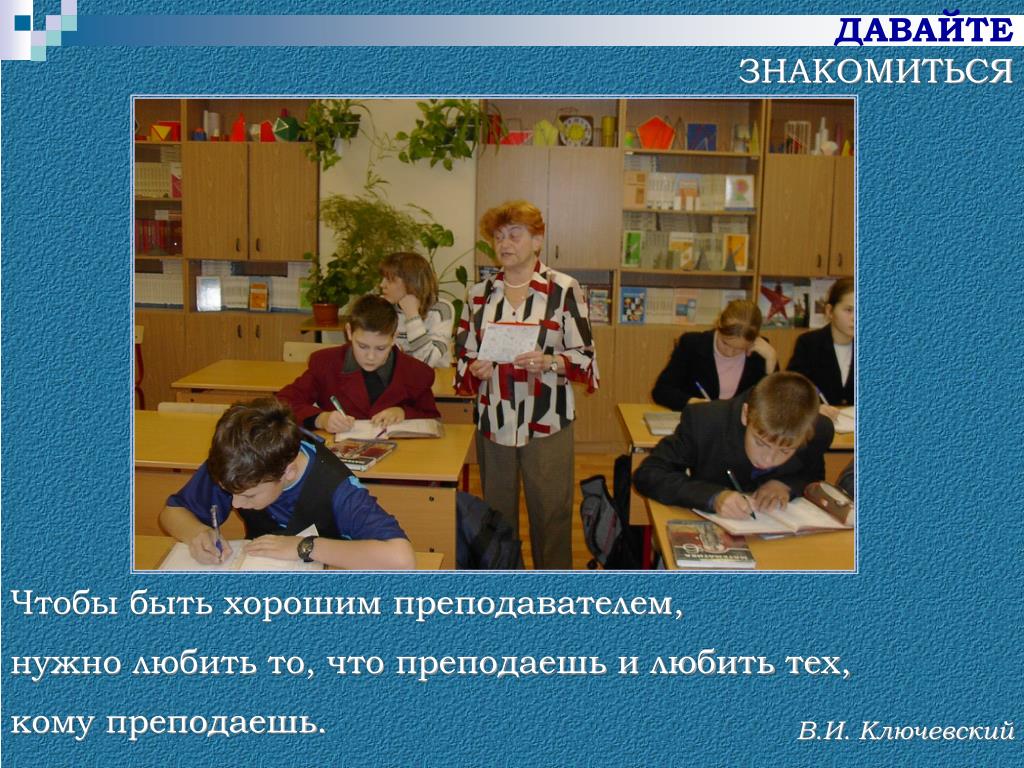 ДАВАЙТЕ
ЗНАКОМИТЬСЯ

Чтобы быть хорошим преподавателем, нужно любить то, что преподаешь и любить тех, кому преподаешь.

В.И. Ключевский